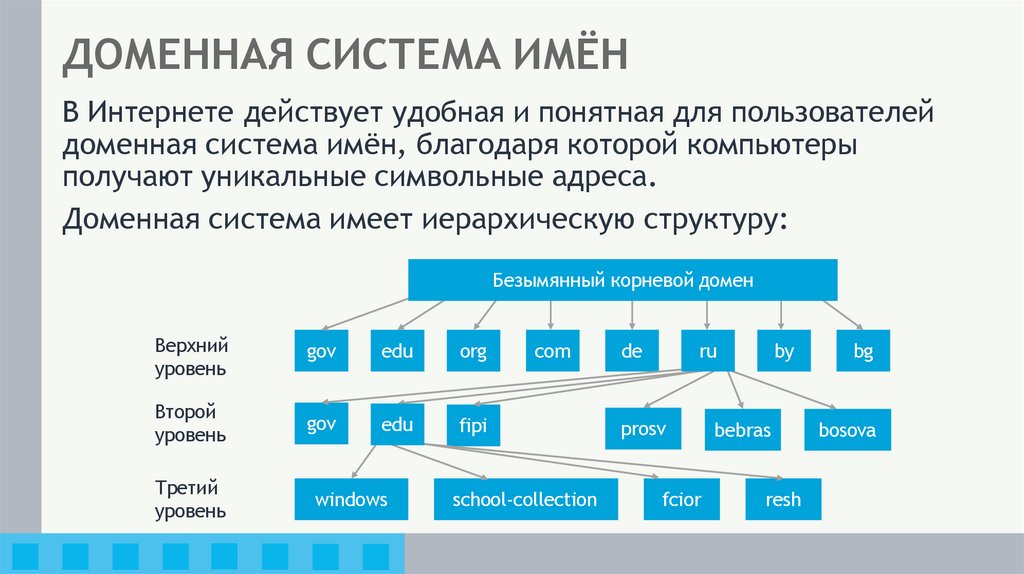 ДОМЕННАЯ СИСТЕМА ИМЁН

В Интернете действует удобная и понятная для пользователей доменная система имён, благодаря которой компьютеры получают уникальные символьные адреса.

Доменная система имеет иерархическую структуру:

Безымянный корневой домен

Верхний уровень

gov edu org com de ru by bg

Второй уровень

gov edu fipi prosv bebras bosova

Третий уровень

windows school-collection fcior resh